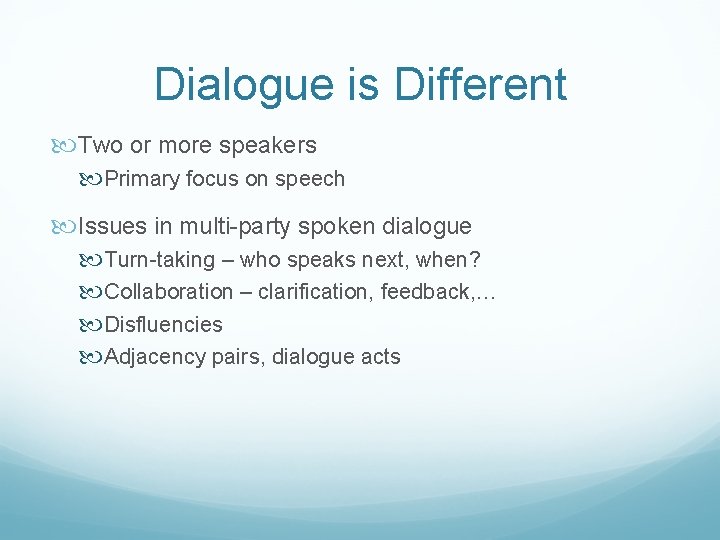 Dialogue is Different

Two or more speakers

Primary focus on speech

Issues in multi-party spoken dialogue

Turn-taking – who speaks next, when?

Collaboration – clarification, feedback,…

Disfluencies

Adjacency pairs, dialogue acts